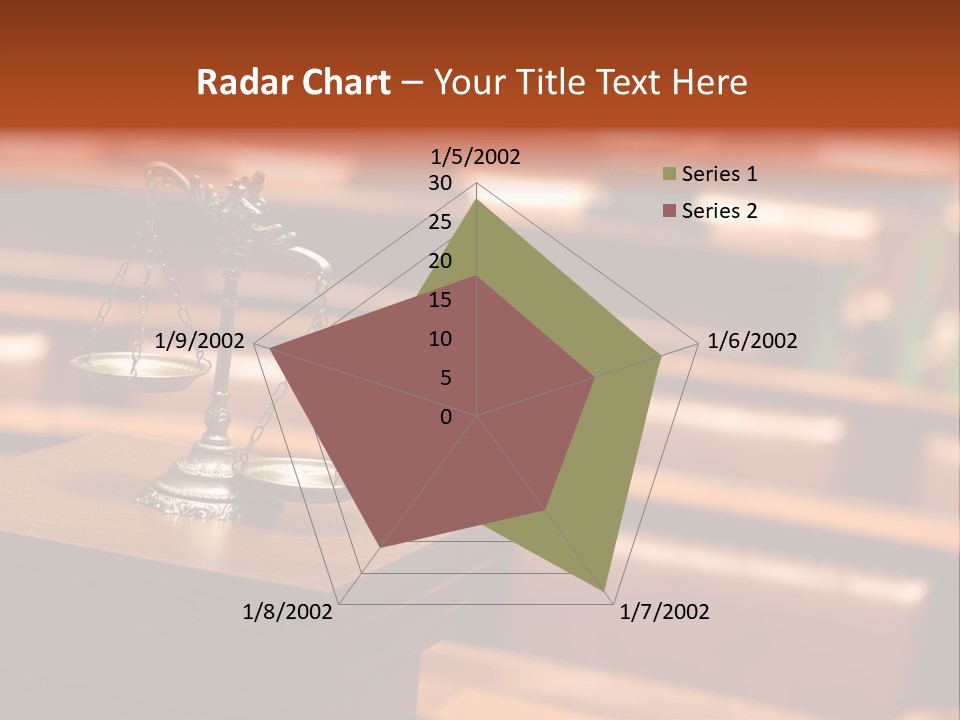 Radar Chart – Your Title Text Here

1/5/2002
30
25
20
15
10
5
0
1/6/2002
1/7/2002
1/8/2002
1/9/2002

Series 1
Series 2